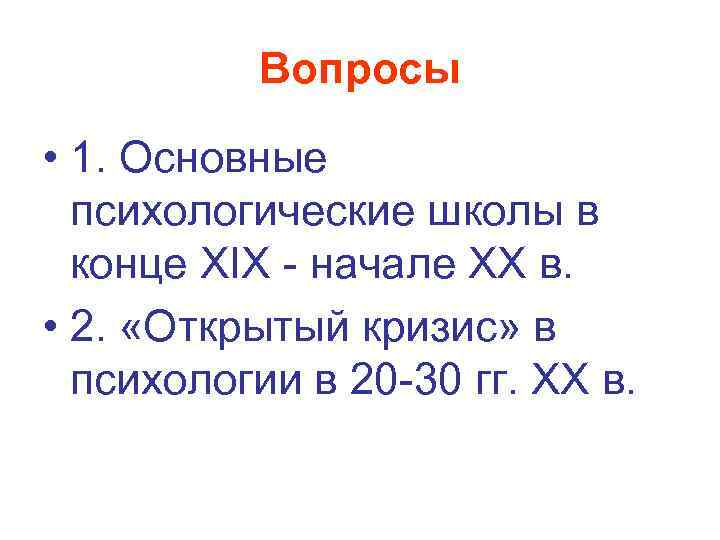 Вопросы

• 1. Основные психологические школы в конце XIX - начале XX в.
• 2. «Открытый кризис» в психологии в 20-30 гг. XX в.